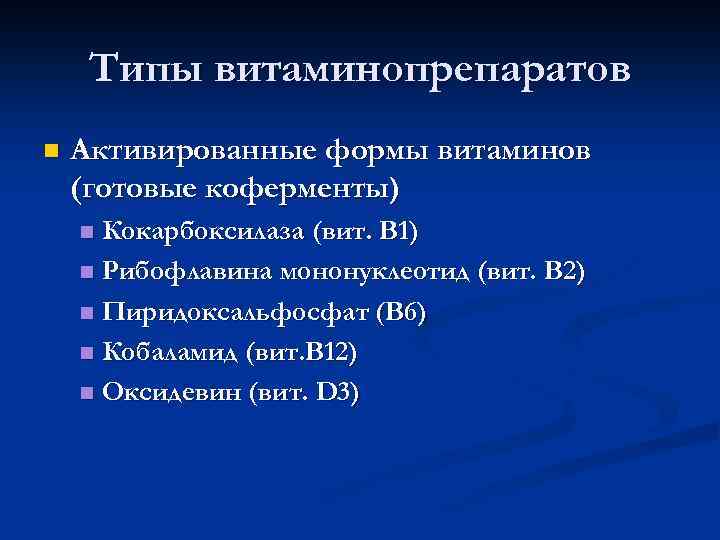 Типы витаминопрепаратов

Активированные формы витаминов (готовые коферменты)

Кокарбоксилаза (вит. В1)

Рибофлавина мононуклеотид (вит. В2)

Пиридоксальфосфат (В6)

Кобаламид (вит.В12)

Оксидевин (вит. D3)